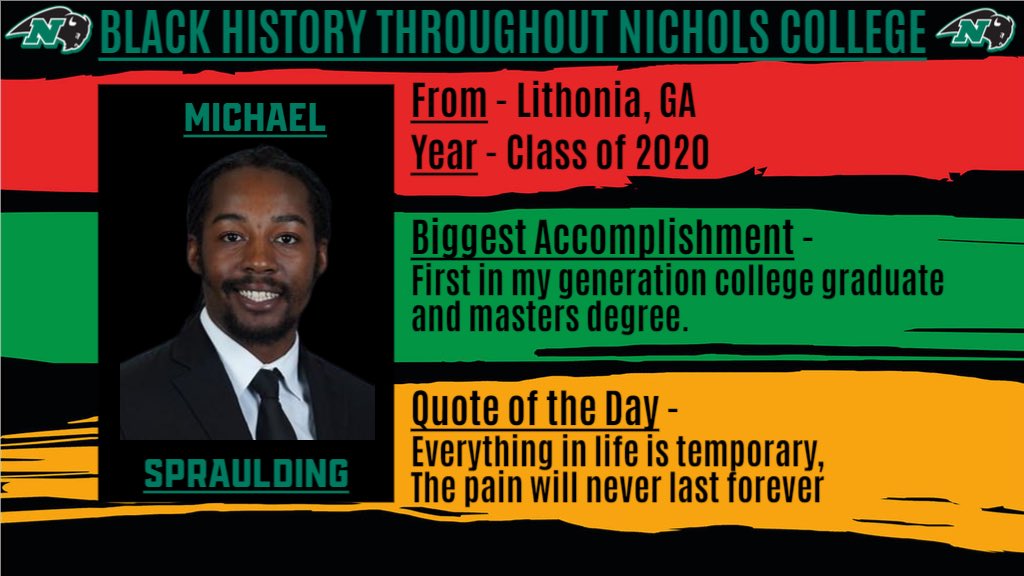 N

BLACK HISTORY THROUGHOUT NICHOLS COLLEGE

N

MICHAEL

SPRAULDING

From - Lithonia, GA

Year - Class of 2020

Biggest Accomplishment - First in my generation college graduate and masters degree.

Quote of the Day - Everything in life is temporary, The pain will never last forever